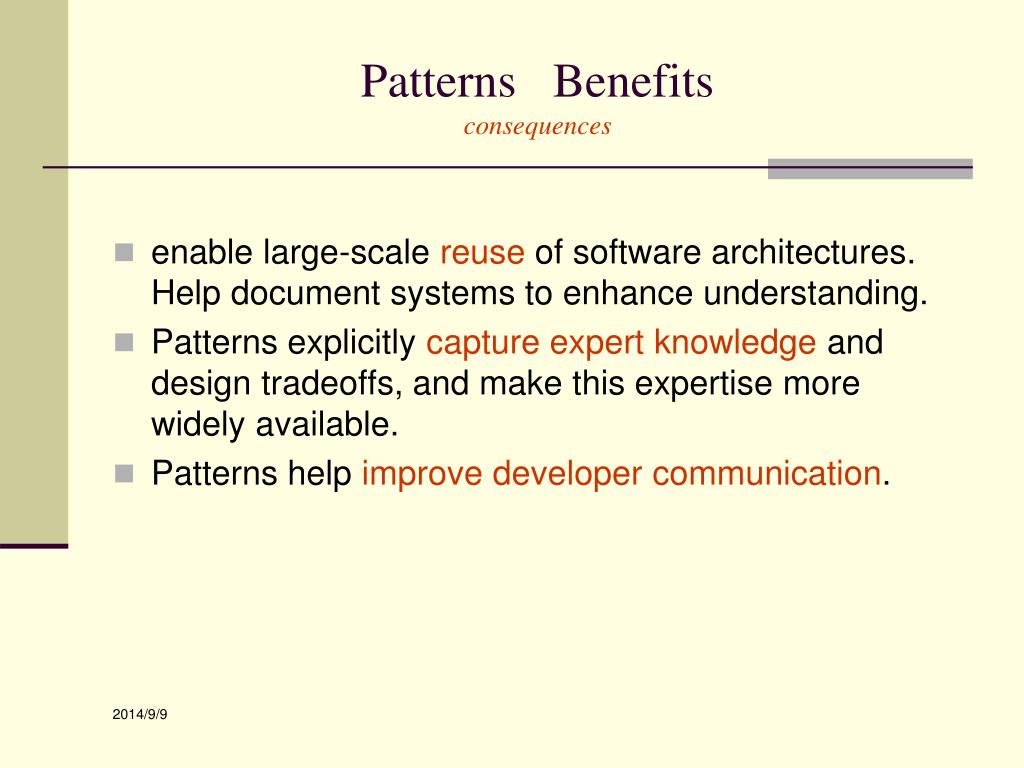 Patterns Benefits
consequences

- enable large-scale reuse of software architectures. Help document systems to enhance understanding.
- Patterns explicitly capture expert knowledge and design tradeoffs, and make this expertise more widely available.
- Patterns help improve developer communication.

2014/9/9